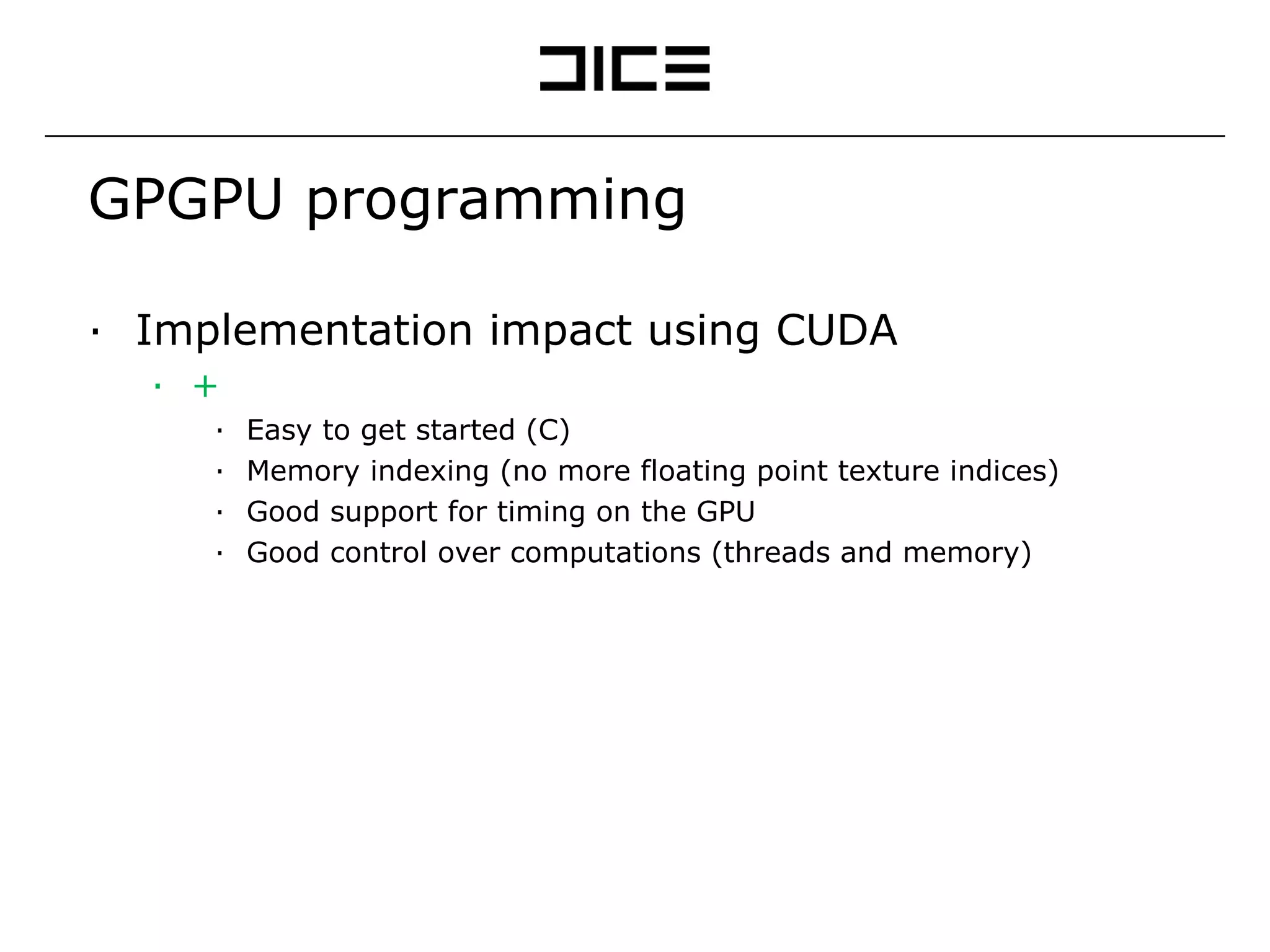 DICE

GPGPU programming

· Implementation impact using CUDA
  · +
    · Easy to get started (C)
    · Memory indexing (no more floating point texture indices)
    · Good support for timing on the GPU
    · Good control over computations (threads and memory)